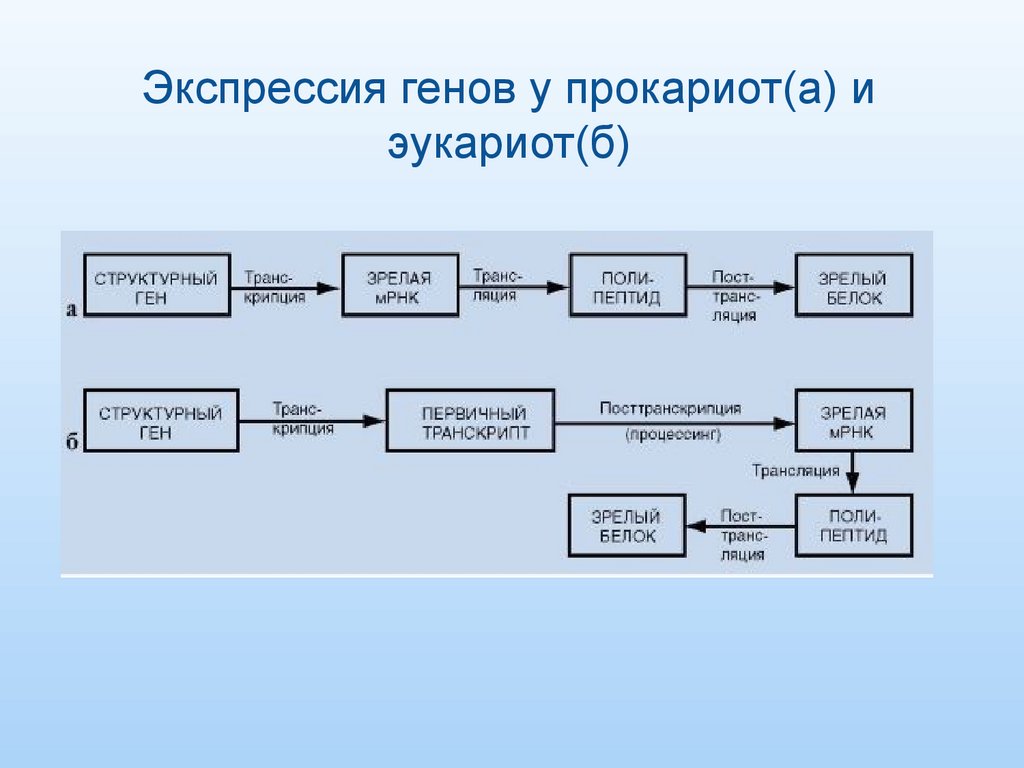 Экспрессия генов у прокариот(а) и эукариот(б)

а

СТРУКТУРНЫЙ ГЕН

Транскрипция

ЗРЕЛАЯ мРНК

Трансляция

ПОЛИПЕПТИД

Посттрансляция

ЗРЕЛЫЙ БЕЛОК

б

СТРУКТУРНЫЙ ГЕН

Транскрипция

ПЕРВИЧНЫЙ ТРАНСКРИПТ

Посттранскрипция (процессинг)

ЗРЕЛАЯ мРНК

Трансляция

ПОЛИПЕПТИД

Посттрансляция

ЗРЕЛЫЙ БЕЛОК